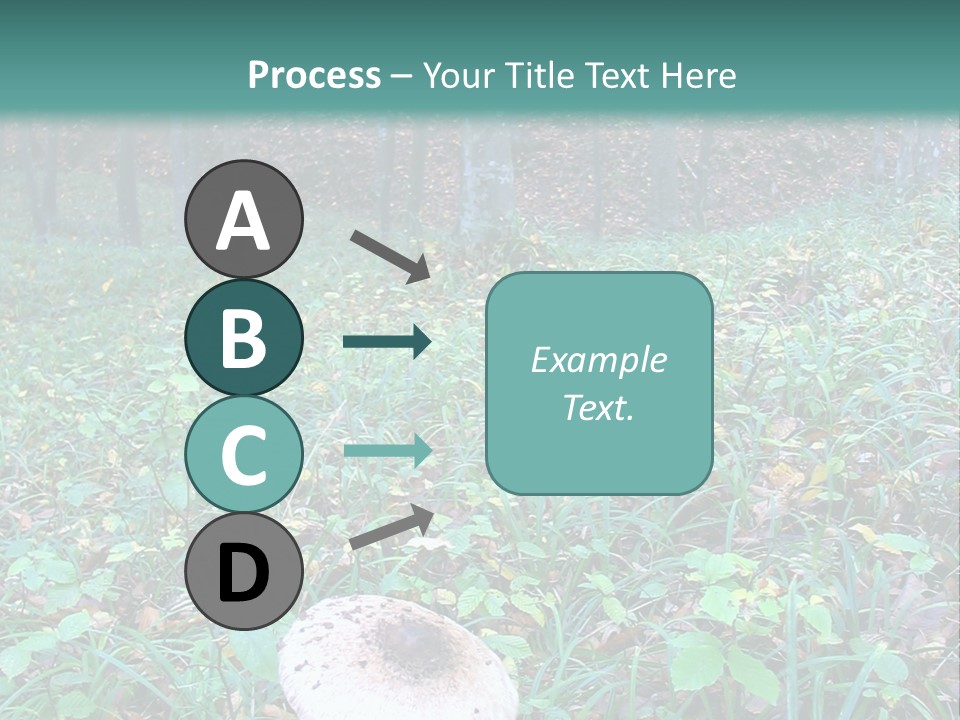 Process – Your Title Text Here

A

B

C

D

Example Text.